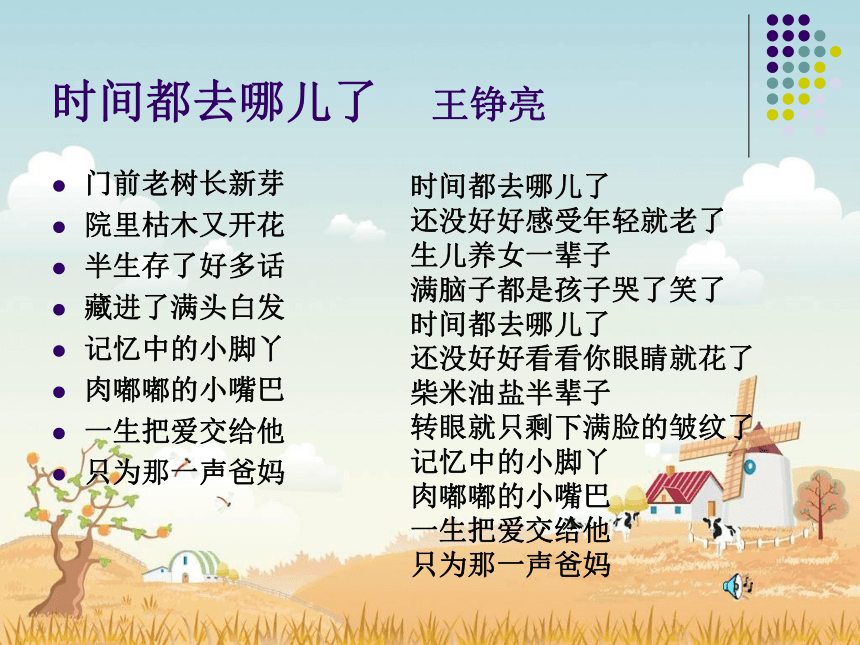 时间都去哪儿了　王铮亮

- 门前老树长新芽
- 院里枯木又开花
- 半生存了好多话
- 藏进了满头白发
- 记忆中的小脚丫
- 肉嘟嘟的小嘴巴
- 一生把爱交给他
- 只为那一声爸妈

时间都去哪儿了
还没好好感受年轻就老了
生儿养女一辈子
满脑子都是孩子哭了笑了
时间都去哪儿了
还没好好看看你眼睛就花了
柴米油盐半辈子
转眼就只剩下满脸的皱纹了
记忆中的小脚丫
肉嘟嘟的小嘴巴
一生把爱交给他
只为那一声爸妈